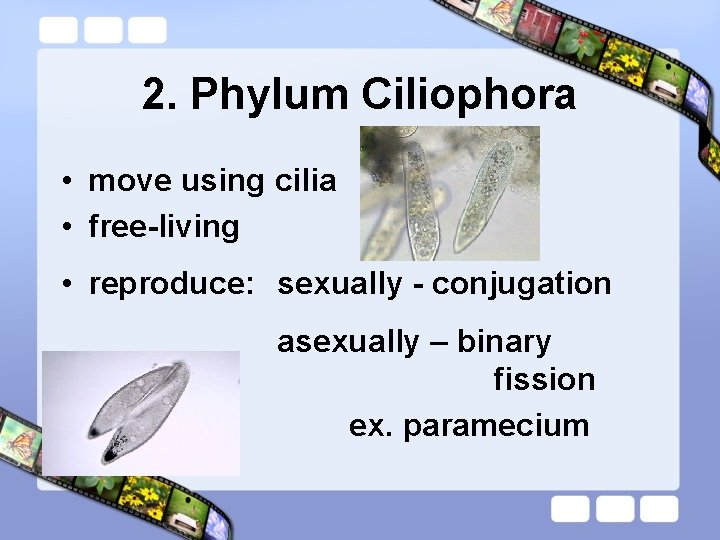 2. Phylum Ciliophora

• move using cilia
• free-living
• reproduce: sexually - conjugation

asexually – binary fission

ex. paramecium